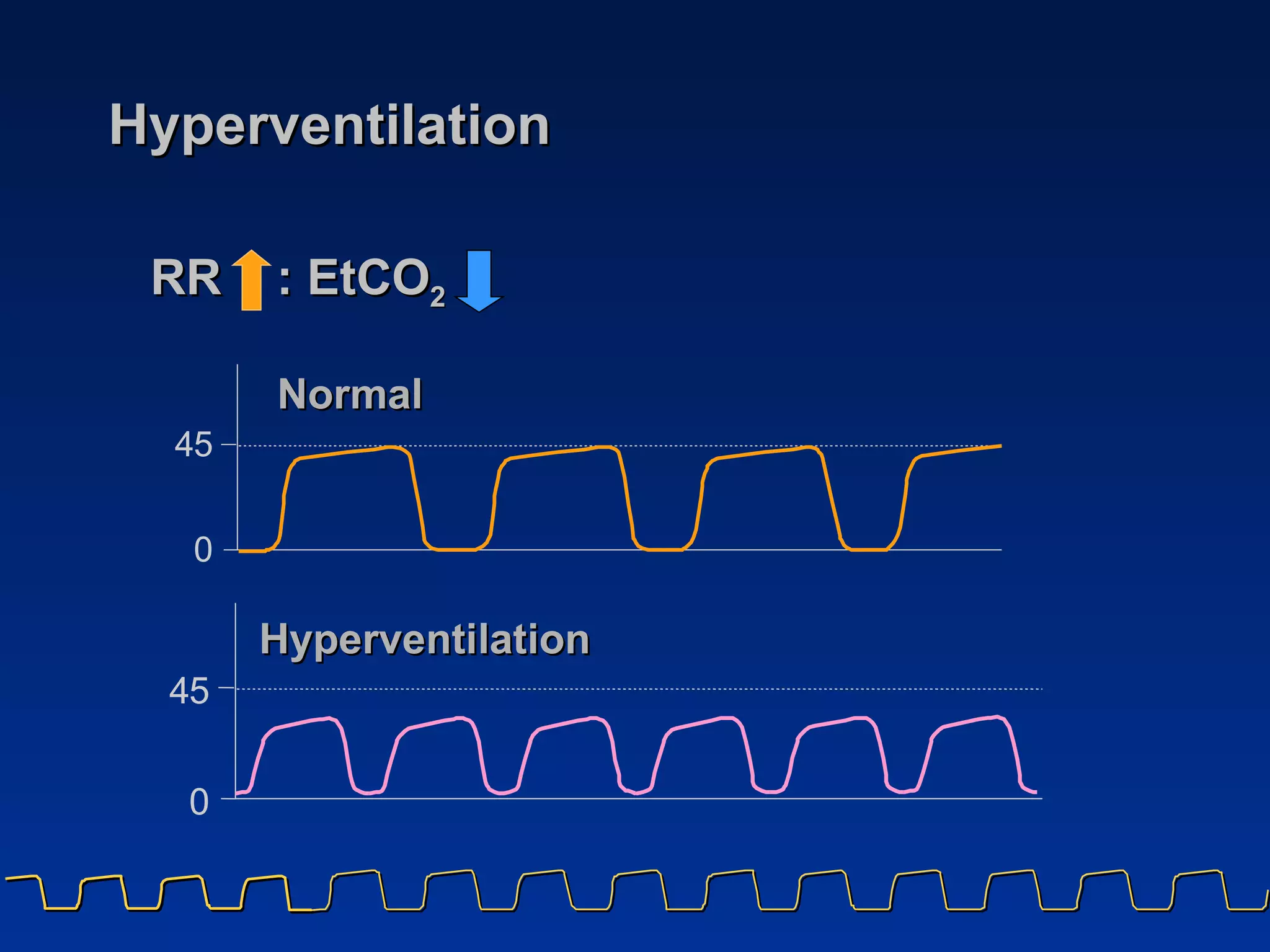 Hyperventilation

RR ↑ : $EtCO_2$ ↓

Normal

45

0

Hyperventilation

45

0